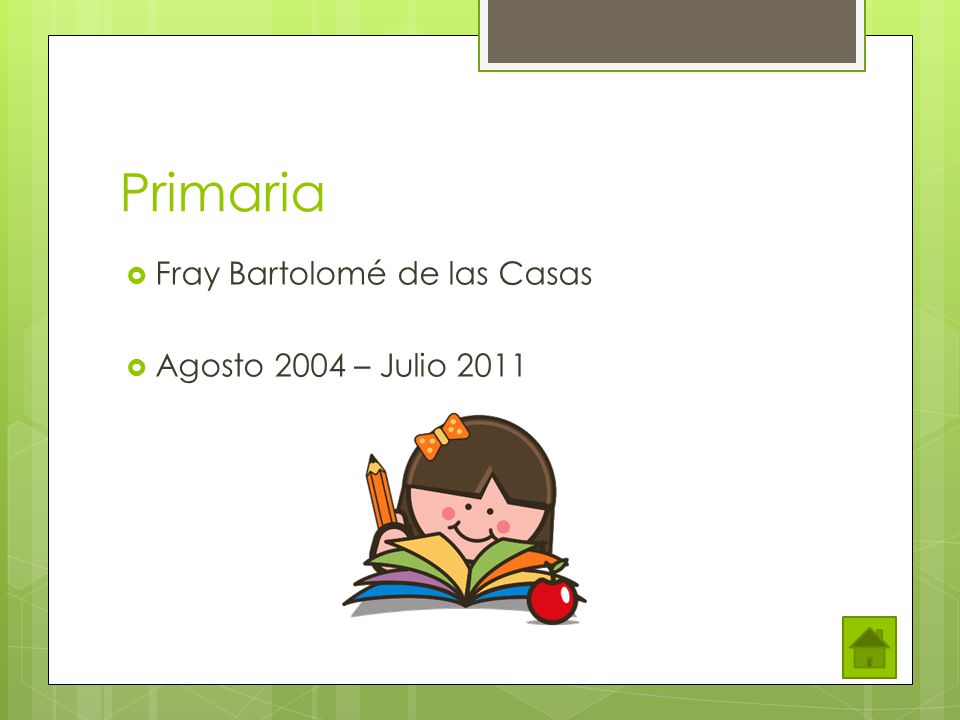 Primaria

Fray Bartolomé de las Casas

Agosto 2004 – Julio 2011